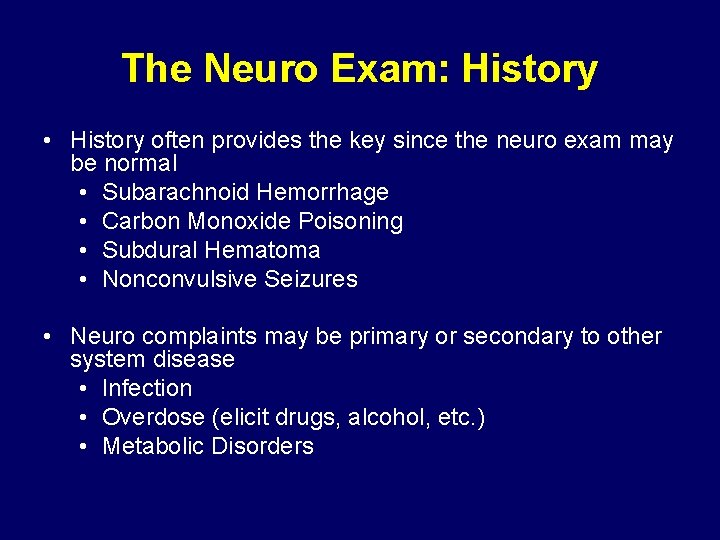 The Neuro Exam: History

• History often provides the key since the neuro exam may be normal
  • Subarachnoid Hemorrhage
  • Carbon Monoxide Poisoning
  • Subdural Hematoma
  • Nonconvulsive Seizures

• Neuro complaints may be primary or secondary to other system disease
  • Infection
  • Overdose (elicit drugs, alcohol, etc.)
  • Metabolic Disorders